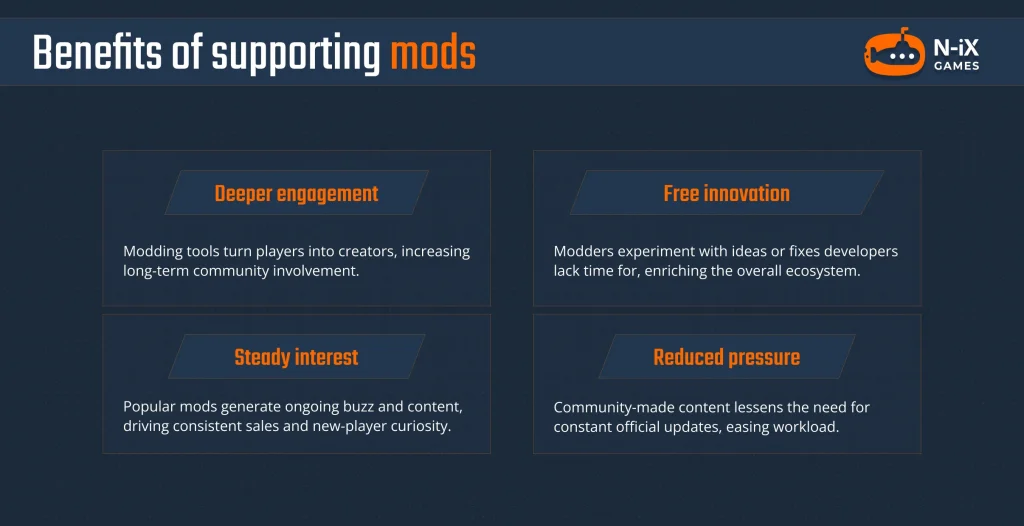 Benefits of supporting mods

N-iX GAMES

Deeper engagement

Modding tools turn players into creators, increasing long-term community involvement.

Free innovation

Modders experiment with ideas or fixes developers lack time for, enriching the overall ecosystem.

Steady interest

Popular mods generate ongoing buzz and content, driving consistent sales and new-player curiosity.

Reduced pressure

Community-made content lessens the need for constant official updates, easing workload.